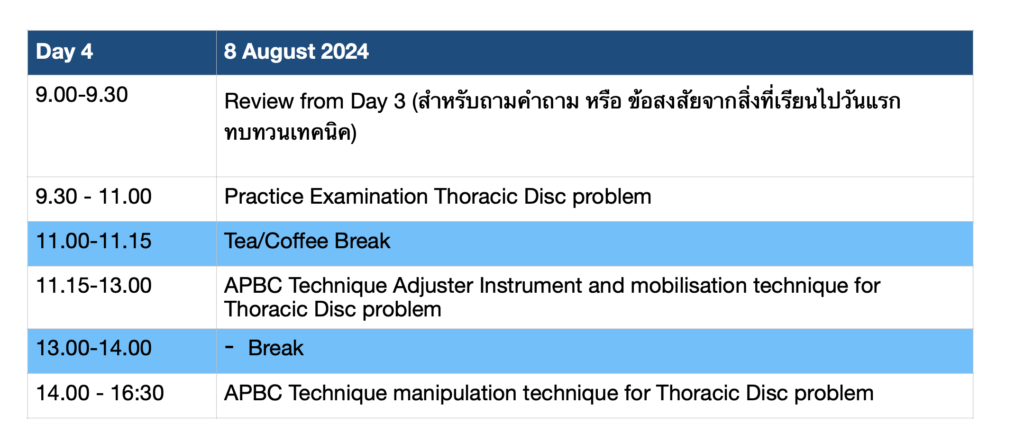 | Day 4 | 8 August 2024 |
|---|---|
| 9.00-9.30 | Review from Day 3 (สำหรับถามคำถาม หรือ ข้อสงสัยจากสิ่งที่เรียนไปวันแรก ทบทวนเทคนิค) |
| 9.30 - 11.00 | Practice Examination Thoracic Disc problem |
| 11.00-11.15 | Tea/Coffee Break |
| 11.15-13.00 | APBC Technique Adjuster Instrument and mobilisation technique for Thoracic Disc problem |
| 13.00-14.00 | - Break |
| 14.00 - 16:30 | APBC Technique manipulation technique for Thoracic Disc problem |